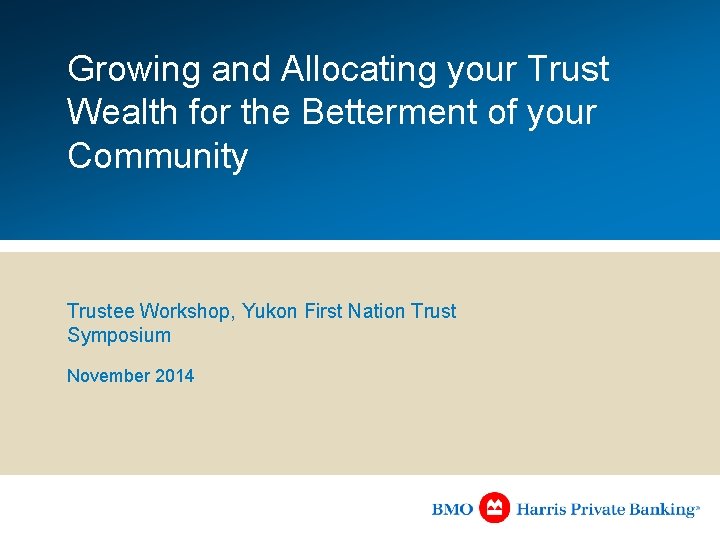 Growing and Allocating your Trust Wealth for the Betterment of your Community

Trustee Workshop, Yukon First Nation Trust Symposium

November 2014

BMO Harris Private Banking®